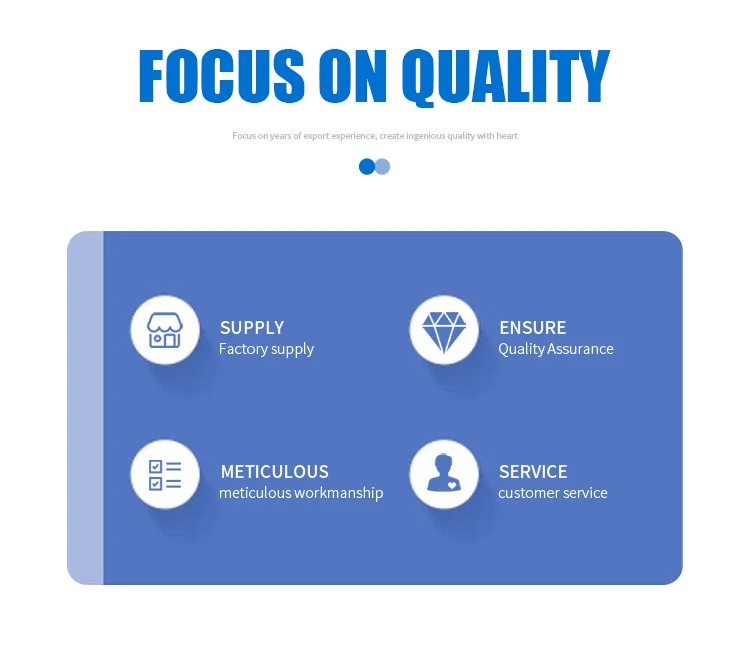 FOCUS ON QUALITY

Focus on years of export experience, create ingenious quality with heart

SUPPLY
Factory supply

ENSURE
Quality Assurance

METICULOUS
meticulous workmanship

SERVICE
customer service